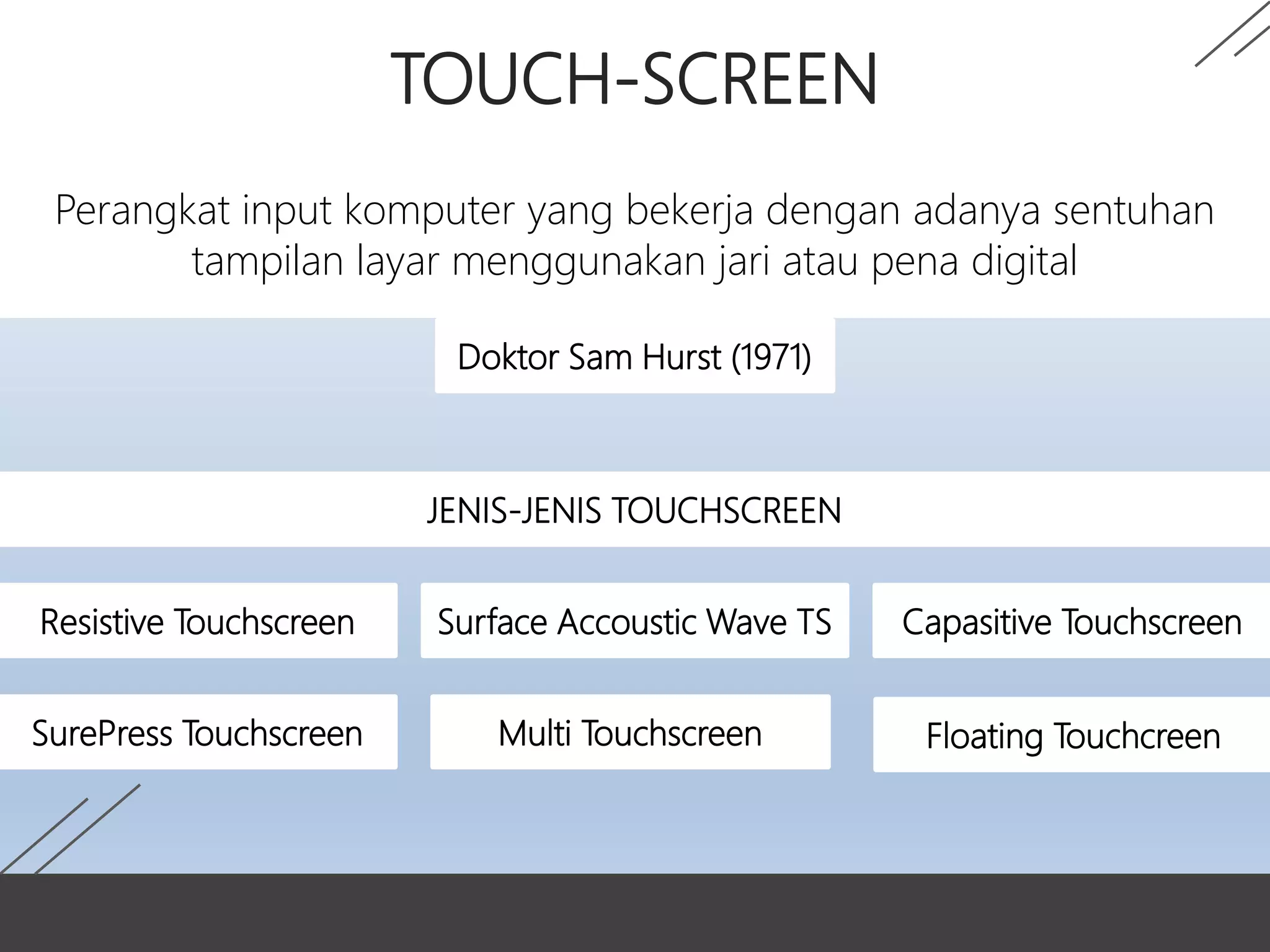 TOUCH-SCREEN

Perangkat input komputer yang bekerja dengan adanya sentuhan tampilan layar menggunakan jari atau pena digital

Doktor Sam Hurst (1971)

JENIS-JENIS TOUCHSCREEN

Resistive Touchscreen

Surface Accoustic Wave TS

Capasitive Touchscreen

SurePress Touchscreen

Multi Touchscreen

Floating Touchcreen